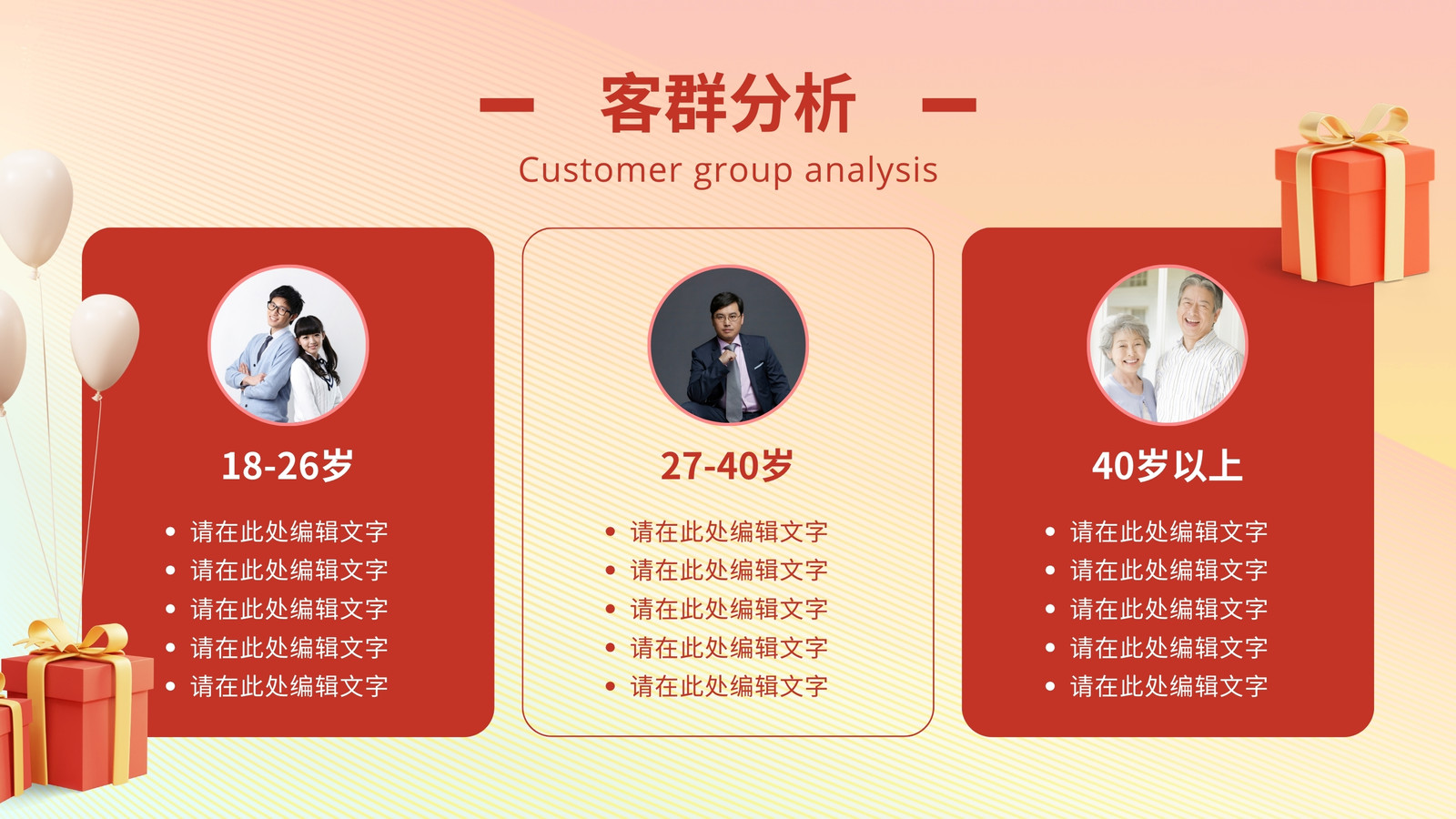 客群分析
Customer group analysis

18-26岁
• 请在此处编辑文字
• 请在此处编辑文字
• 请在此处编辑文字
• 请在此处编辑文字
• 请在此处编辑文字

27-40岁
• 请在此处编辑文字
• 请在此处编辑文字
• 请在此处编辑文字
• 请在此处编辑文字
• 请在此处编辑文字

40岁以上
• 请在此处编辑文字
• 请在此处编辑文字
• 请在此处编辑文字
• 请在此处编辑文字
• 请在此处编辑文字